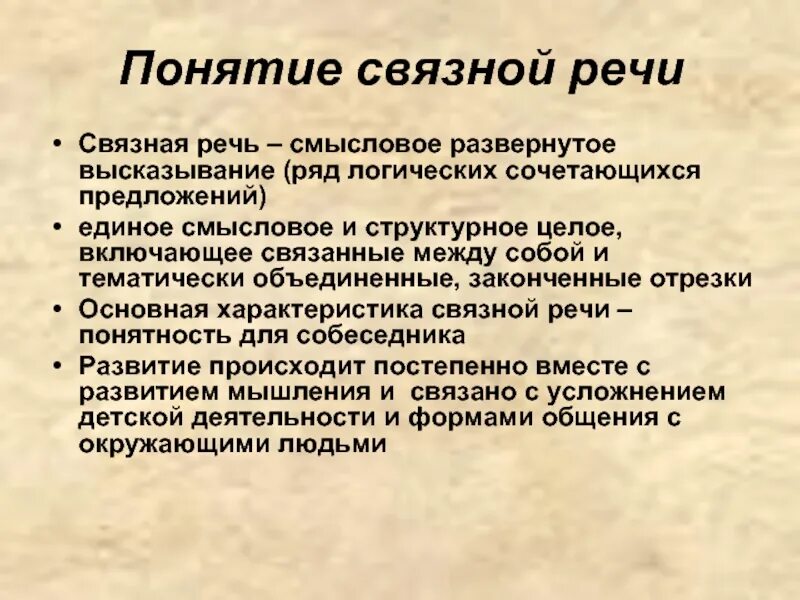 Понятие связной речи

• Связная речь – смысловое развернутое высказывание (ряд логических сочетающихся предложений)
• единое смысловое и структурное целое, включающее связанные между собой и тематически объединенные, законченные отрезки
• Основная характеристика связной речи – понятность для собеседника
• Развитие происходит постепенно вместе с развитием мышления и связано с усложнением детской деятельности и формами общения с окружающими людьми